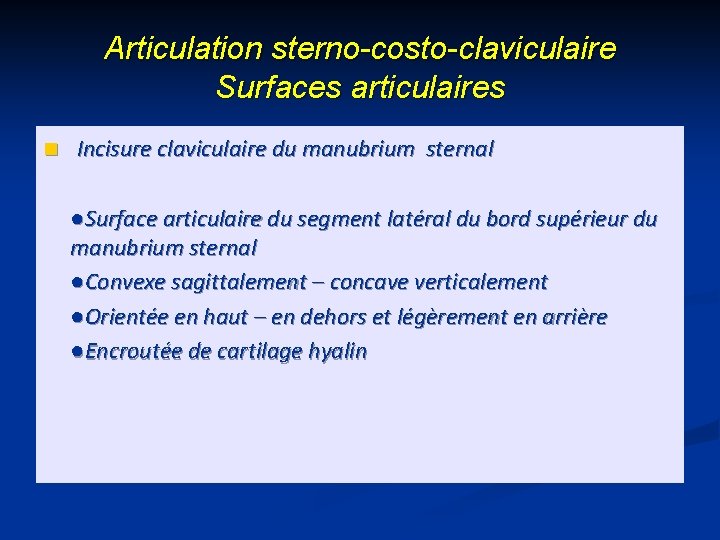 Articulation sterno-costo-claviculaire
Surfaces articulaires

Incisure claviculaire du manubrium sternal

●Surface articulaire du segment latéral du bord supérieur du manubrium sternal
●Convexe sagittalement – concave verticalement
●Orientée en haut – en dehors et légèrement en arrière
●Encroutée de cartilage hyalin